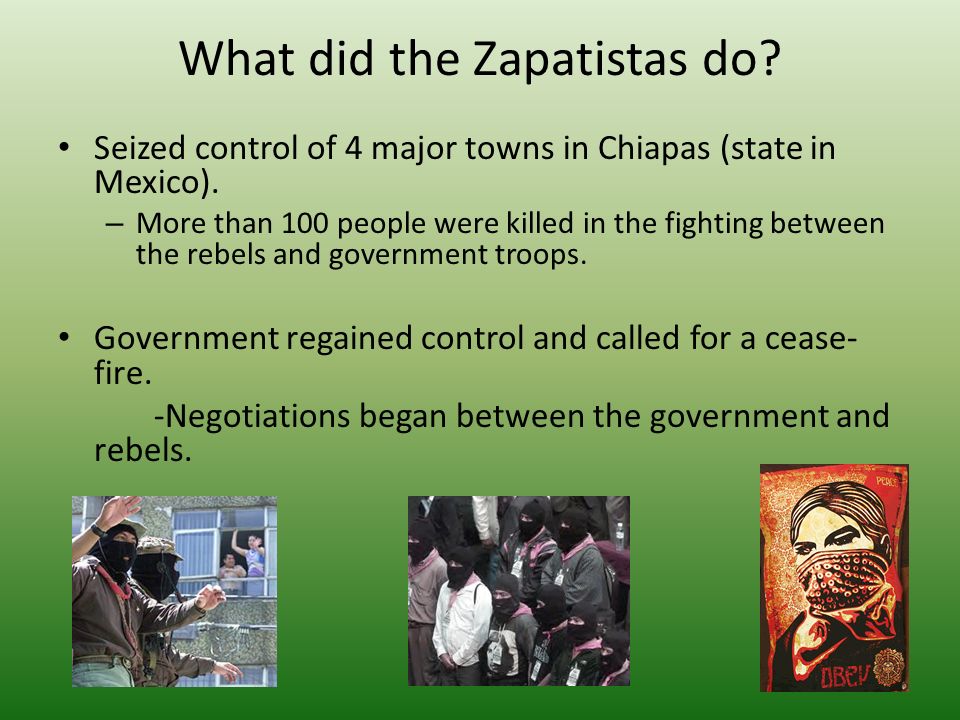 What did the Zapatistas do?

• Seized control of 4 major towns in Chiapas (state in Mexico).
– More than 100 people were killed in the fighting between the rebels and government troops.

• Government regained control and called for a cease-fire.
-Negotiations began between the government and rebels.

OBEY